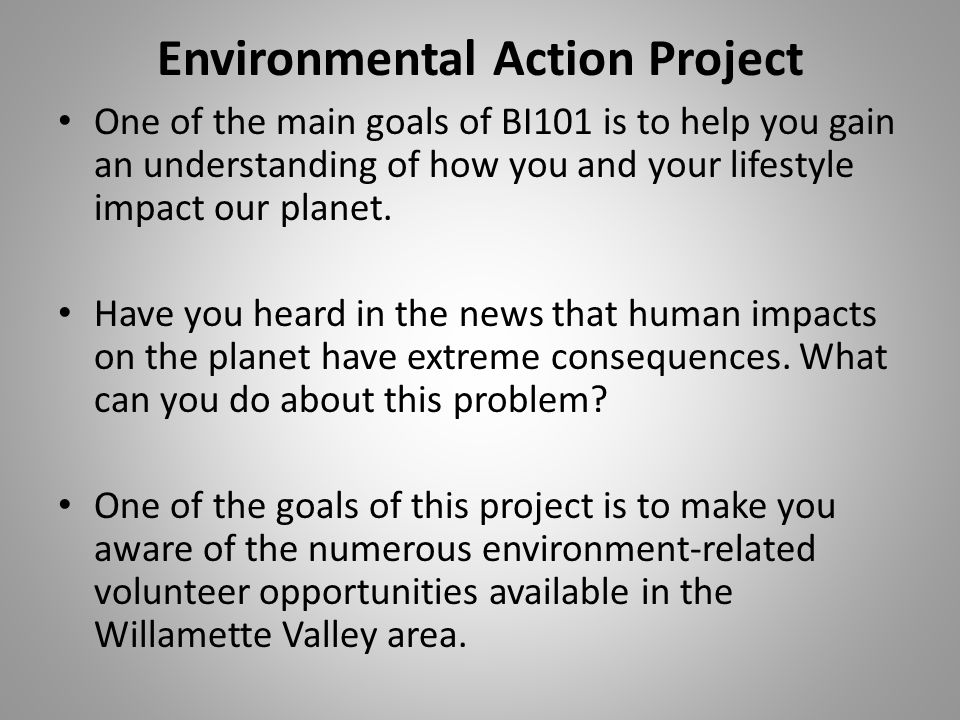 Environmental Action Project

• One of the main goals of BI101 is to help you gain an understanding of how you and your lifestyle impact our planet.

• Have you heard in the news that human impacts on the planet have extreme consequences. What can you do about this problem?

• One of the goals of this project is to make you aware of the numerous environment-related volunteer opportunities available in the Willamette Valley area.